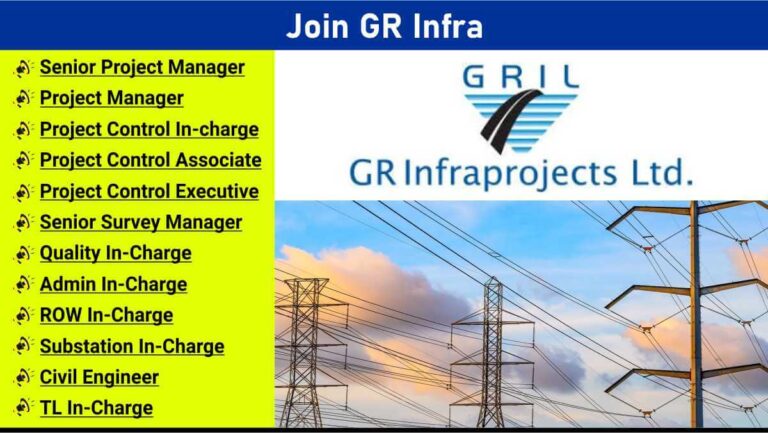 Join GR Infra

Senior Project Manager
Project Manager
Project Control In-charge
Project Control Associate
Project Control Executive
Senior Survey Manager
Quality In-Charge
Admin In-Charge
ROW In-Charge
Substation In-Charge
Civil Engineer
TL In-Charge

GRIL
GR Infraprojects Ltd.